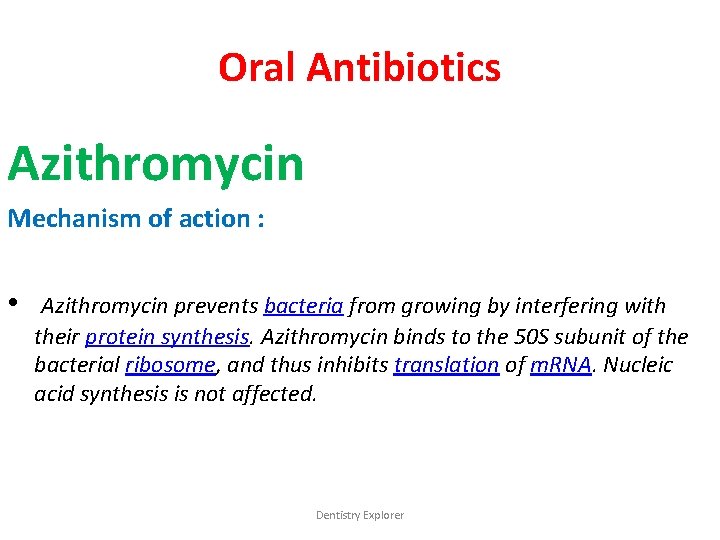 Oral Antibiotics

Azithromycin

Mechanism of action :

• Azithromycin prevents bacteria from growing by interfering with their protein synthesis. Azithromycin binds to the 50S subunit of the bacterial ribosome, and thus inhibits translation of mRNA. Nucleic acid synthesis is not affected.

Dentistry Explorer